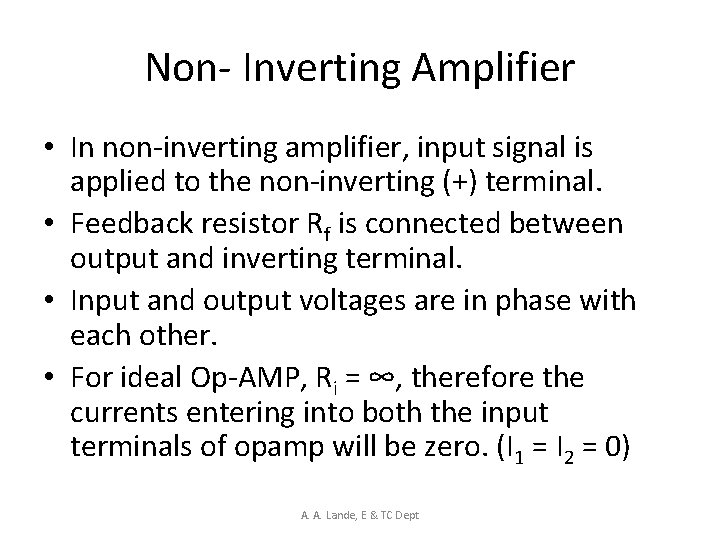 Non- Inverting Amplifier

• In non-inverting amplifier, input signal is applied to the non-inverting (+) terminal.

• Feedback resistor $R_f$ is connected between output and inverting terminal.

• Input and output voltages are in phase with each other.

• For ideal Op-AMP, $R_i = \infty$, therefore the currents entering into both the input terminals of opamp will be zero. ($I_1 = I_2 = 0$)

A. A. Lande, E & TC Dept